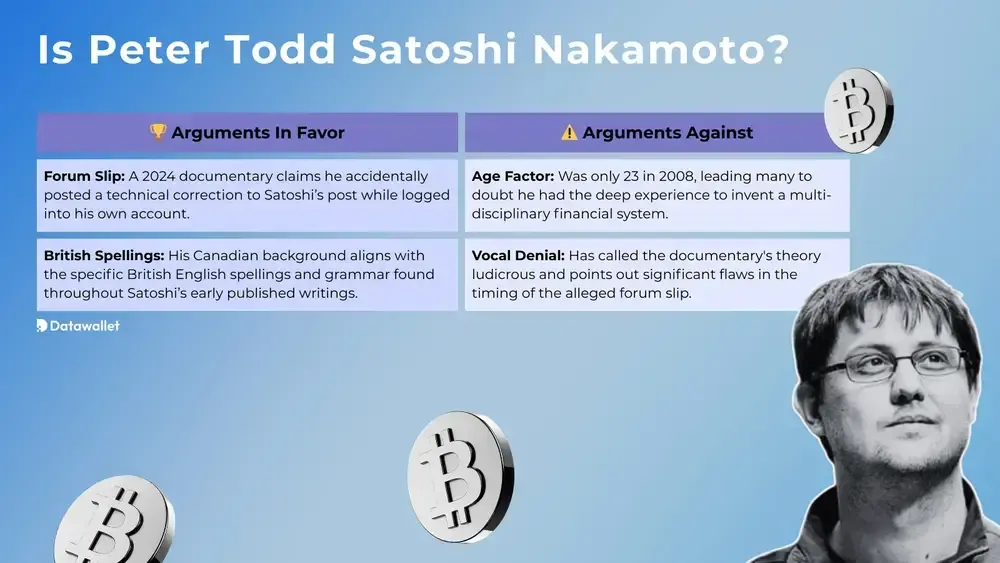 Is Peter Todd Satoshi Nakamoto?

| 🏆 Arguments In Favor | ⚠️ Arguments Against |
|---|---|
| **Forum Slip:** A 2024 documentary claims he accidentally posted a technical correction to Satoshi's post while logged into his own account. | **Age Factor:** Was only 23 in 2008, leading many to doubt he had the deep experience to invent a multi-disciplinary financial system. |
| **British Spellings:** His Canadian background aligns with the specific British English spellings and grammar found throughout Satoshi's early published writings. | **Vocal Denial:** Has called the documentary's theory ludicrous and points out significant flaws in the timing of the alleged forum slip. |

Datawallet